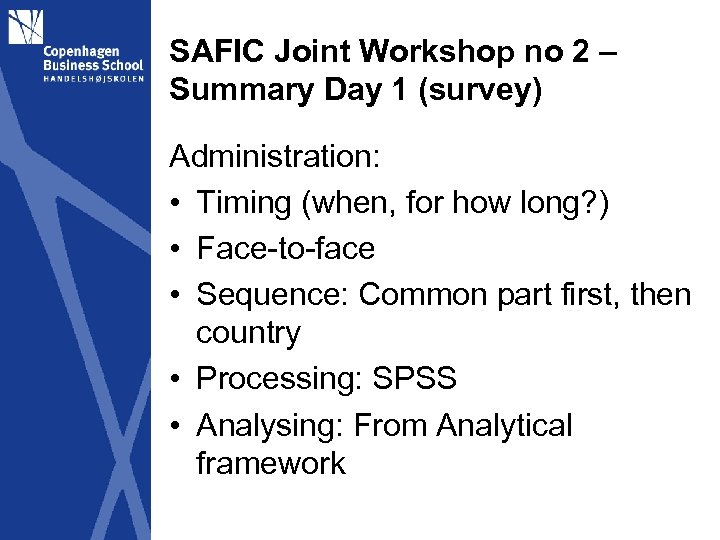 Copenhagen Business School
HANDELSHØJSKOLEN

SAFIC Joint Workshop no 2 – Summary Day 1 (survey)

Administration:

• Timing (when, for how long?)
• Face-to-face
• Sequence: Common part first, then country
• Processing: SPSS
• Analysing: From Analytical framework